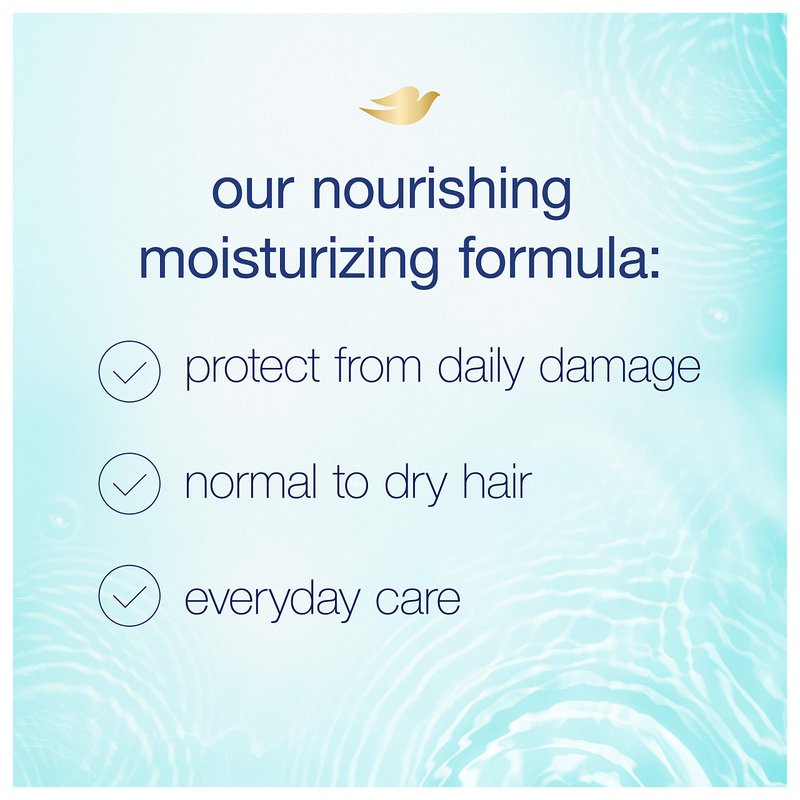 our nourishing moisturizing formula:

protect from daily damage

normal to dry hair

everyday care